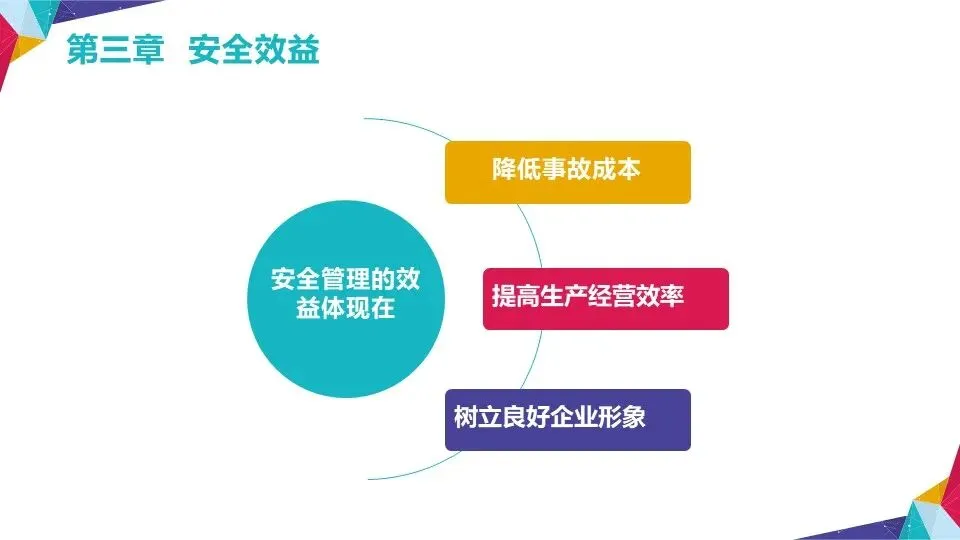 第三章 安全效益

安全管理的效益体现在

降低事故成本

提高生产经营效率

树立良好企业形象